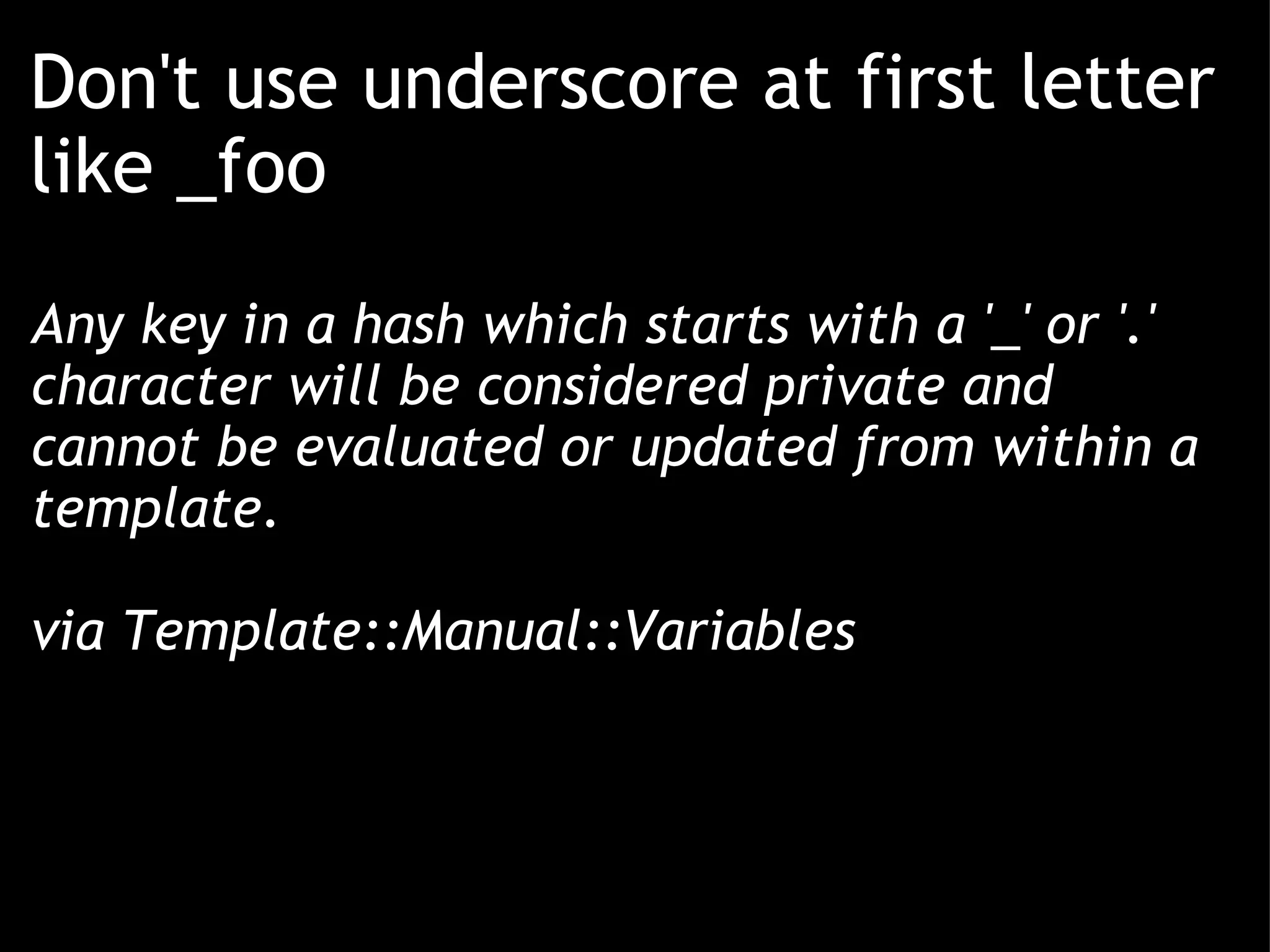 Don't use underscore at first letter like _foo

Any key in a hash which starts with a '_' or '.' character will be considered private and cannot be evaluated or updated from within a template.

via Template::Manual::Variables